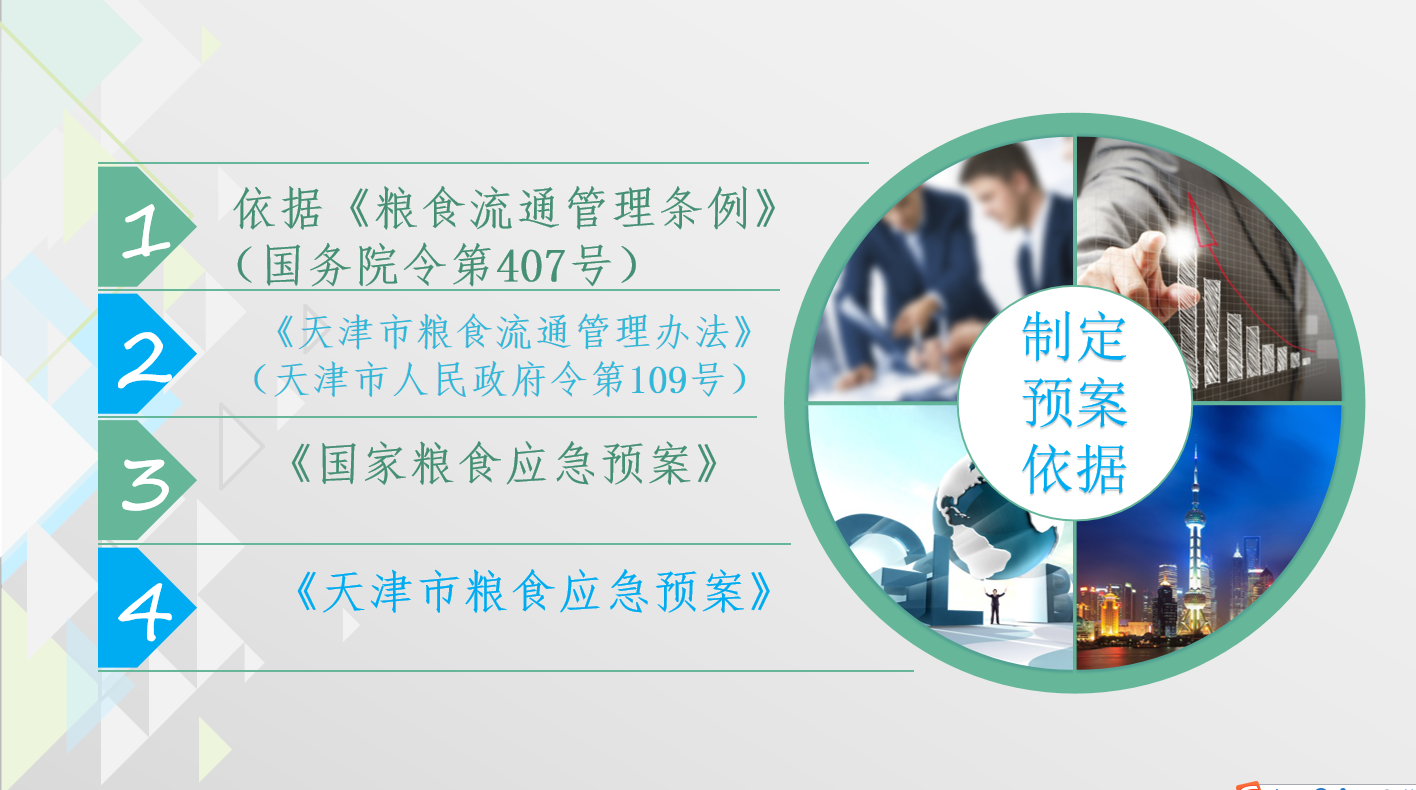 1

依据《粮食流通管理条例》（国务院令第407号）

2

《天津市粮食流通管理办法》（天津市人民政府令第109号）

3

《国家粮食应急预案》

4

《天津市粮食应急预案》

制定预案依据